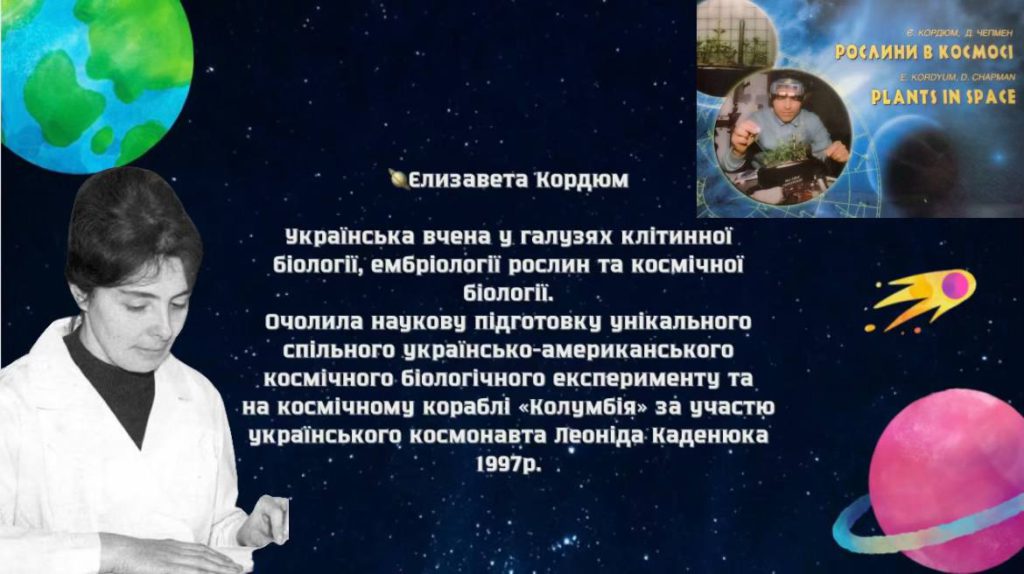 Є. КОРДЮМ, Д. ЧЕПМЕН
РОСЛИНИ В КОСМОСІ
E. KORDYUM, D. CHAPMAN
PLANTS IN SPACE

Єлизавета Кордюм

Українська вчена у галузях клітинної біології, ембріології рослин та космічної біології.
Очолила наукову підготовку унікального спільного українсько-американського космічного біологічного експерименту та на космічному кораблі «Колумбія» за участю українського космонавта Леоніда Каденюка 1997р.